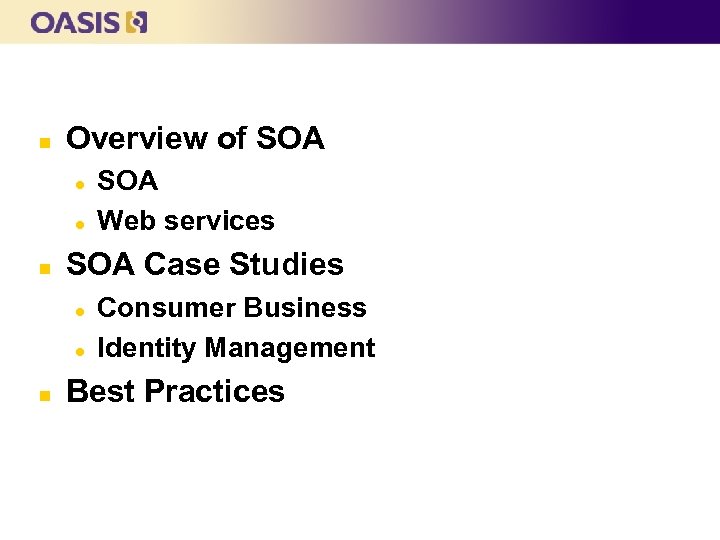 OASIS

- Overview of SOA
  - SOA
  - Web services
- SOA Case Studies
  - Consumer Business
  - Identity Management
- Best Practices